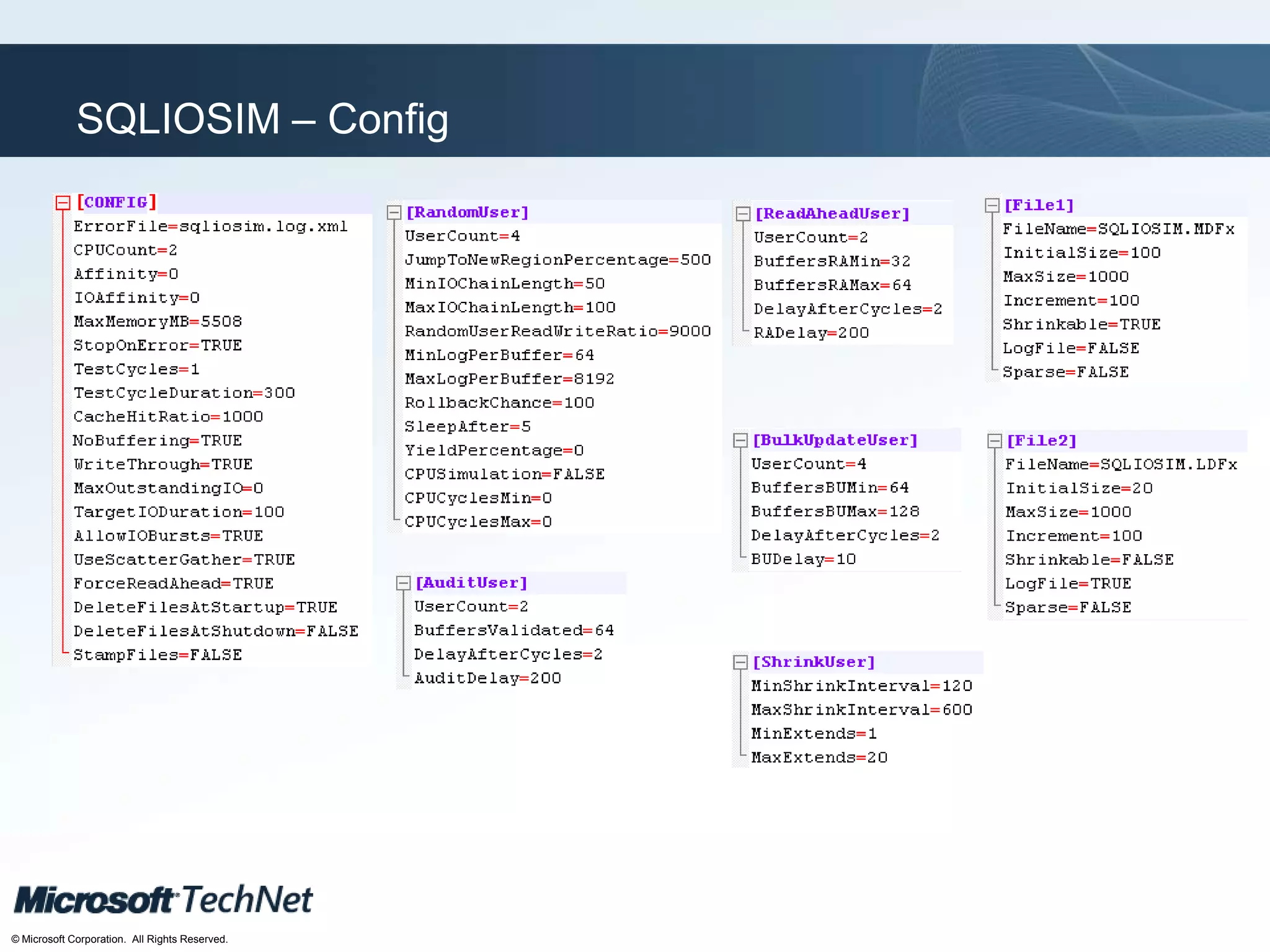 SQLIOSIM – Config

[CONFIG]
ErrorFile=sqliosim.log.xml
CPUCount=2
Affinity=0
IOAffinity=0
MaxMemoryMB=5508
StopOnError=TRUE
TestCycles=1
TestCycleDuration=300
CacheHitRatio=1000
NoBuffering=TRUE
WriteThrough=TRUE
MaxOutstandingIO=0
TargetIODuration=100
AllowIOBursts=TRUE
UseScatterGather=TRUE
ForceReadAhead=TRUE
DeleteFilesAtStartup=TRUE
DeleteFilesAtShutdown=FALSE
StampFiles=FALSE

[RandomUser]
UserCount=4
JumpToNewRegionPercentage=500
MinIOChainLength=50
MaxIOChainLength=100
RandomUserReadWriteRatio=9000
MinLogPerBuffer=64
MaxLogPerBuffer=8192
RollbackChance=100
SleepAfter=5
YieldPercentage=0
CPUSimulation=FALSE
CPUCyclesMin=0
CPUCyclesMax=0

[AuditUser]
UserCount=2
BuffersValidated=64
DelayAfterCycles=2
AuditDelay=200

[ReadAheadUser]
UserCount=2
BuffersRAMin=32
BuffersRAMax=64
DelayAfterCycles=2
RADelay=200

[BulkUpdateUser]
UserCount=4
BuffersBUMin=64
BuffersBUMax=128
DelayAfterCycles=2
BUDelay=10

[ShrinkUser]
MinShrinkInterval=120
MaxShrinkInterval=600
MinExtends=1
MaxExtends=20

[File1]
FileName=SQLIOSIM.MDFx
InitialSize=100
MaxSize=1000
Increment=100
Shrinkable=TRUE
LogFile=FALSE
Sparse=FALSE

[File2]
FileName=SQLIOSIM.LDFx
InitialSize=20
MaxSize=1000
Increment=100
Shrinkable=FALSE
LogFile=TRUE
Sparse=FALSE

Microsoft TechNet
© Microsoft Corporation. All Rights Reserved.